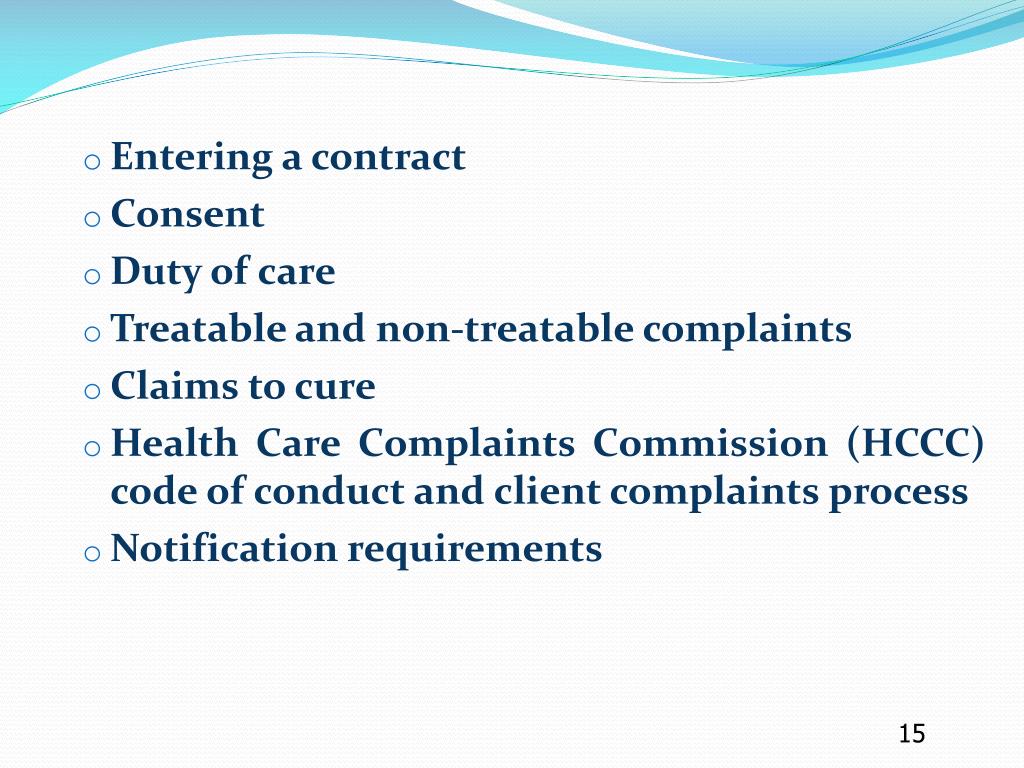 o Entering a contract
o Consent
o Duty of care
o Treatable and non-treatable complaints
o Claims to cure
o Health Care Complaints Commission (HCCC) code of conduct and client complaints process
o Notification requirements

15